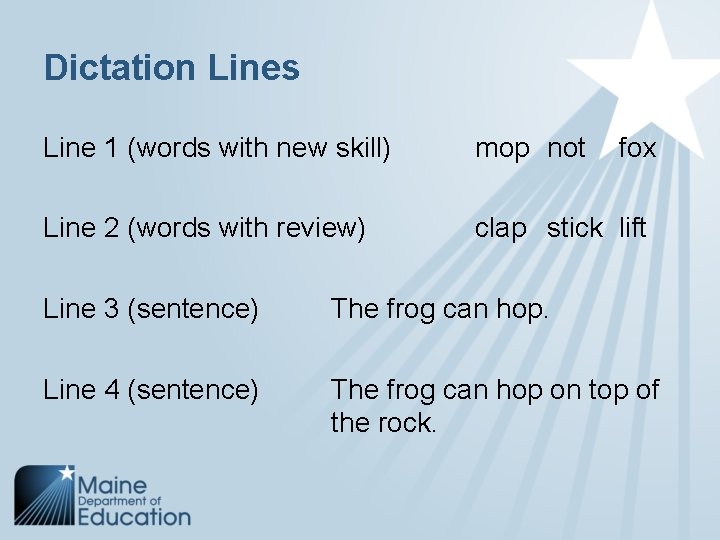 Dictation Lines

Line 1 (words with new skill) mop not fox

Line 2 (words with review) clap stick lift

Line 3 (sentence) The frog can hop.

Line 4 (sentence) The frog can hop on top of the rock.

Maine Department of Education